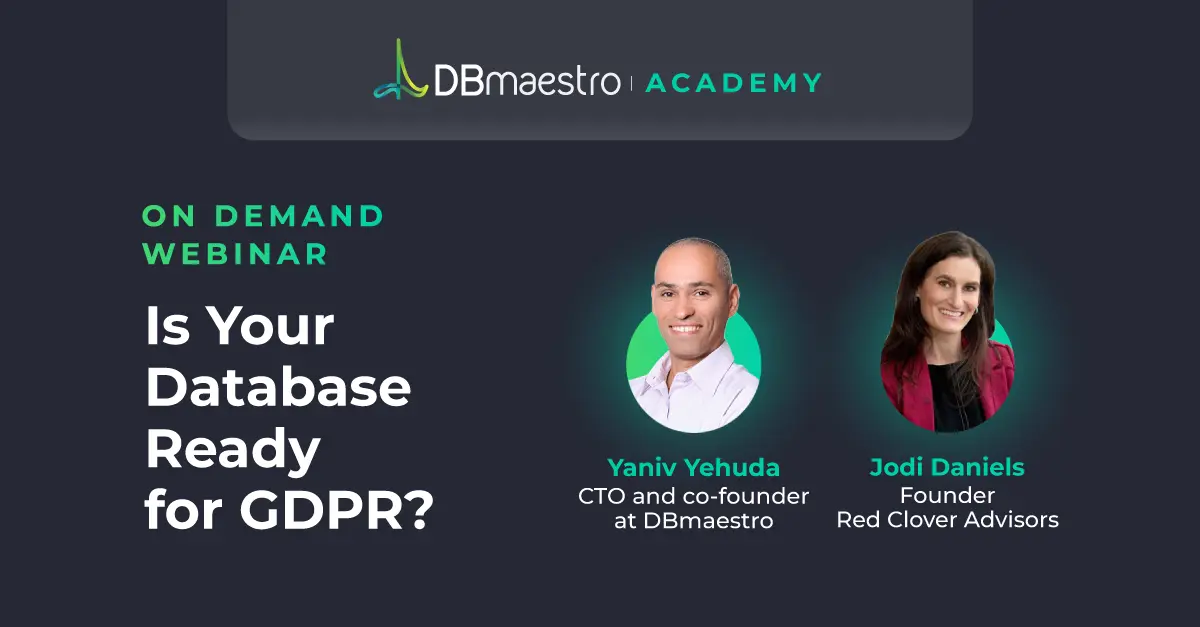 DBmaestro | ACADEMY

ON DEMAND WEBINAR

Is Your Database Ready for GDPR?

Yaniv Yehuda
CTO and co-founder at DBmaestro

Jodi Daniels
Founder
Red Clover Advisors